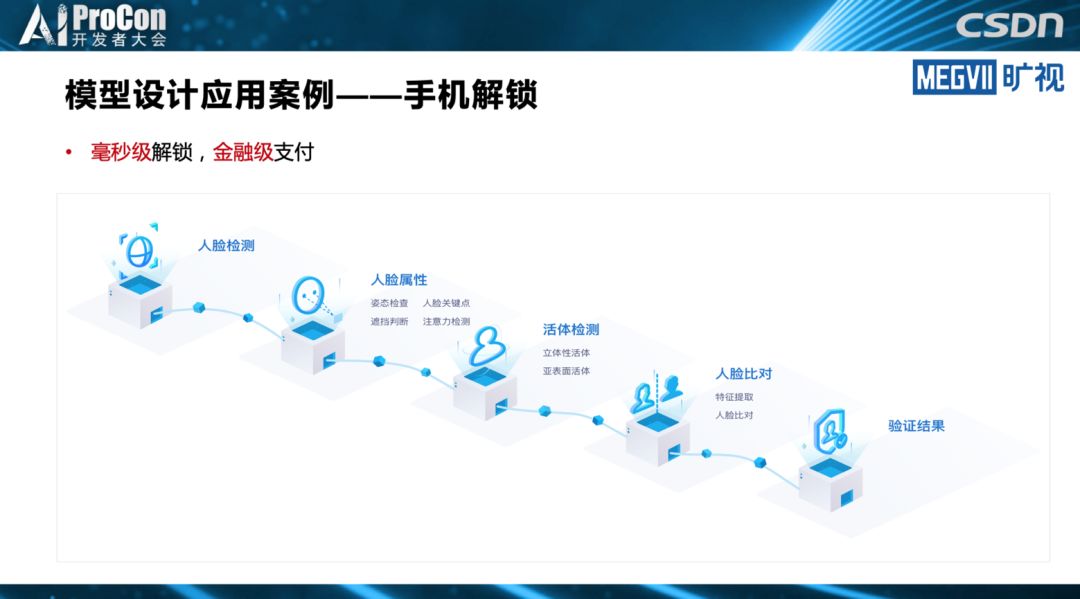 AI ProCon 开发者大会

CSDN

MEGVII 旷视

模型设计应用案例——手机解锁

• 毫秒级解锁，金融级支付

人脸检测

人脸属性
姿态检查 人脸关键点
遮挡判断 注意力检测

活体检测
立体性活体
亚表面活体

人脸比对
特征提取
人脸比对

验证结果